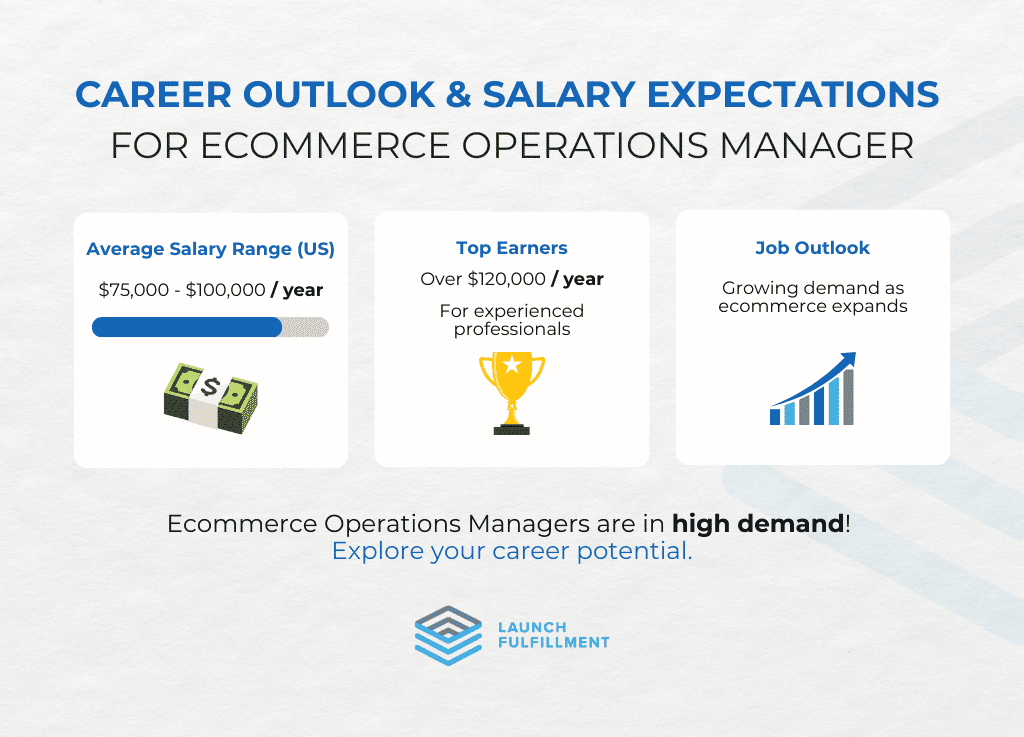 CAREER OUTLOOK & SALARY EXPECTATIONS
FOR ECOMMERCE OPERATIONS MANAGER

Average Salary Range (US)

\$75,000 - \$100,000 / year

Top Earners

Over \$120,000 / year

For experienced professionals

Job Outlook

Growing demand as ecommerce expands

Ecommerce Operations Managers are in high demand!
Explore your career potential.

LAUNCH
FULFILLMENT